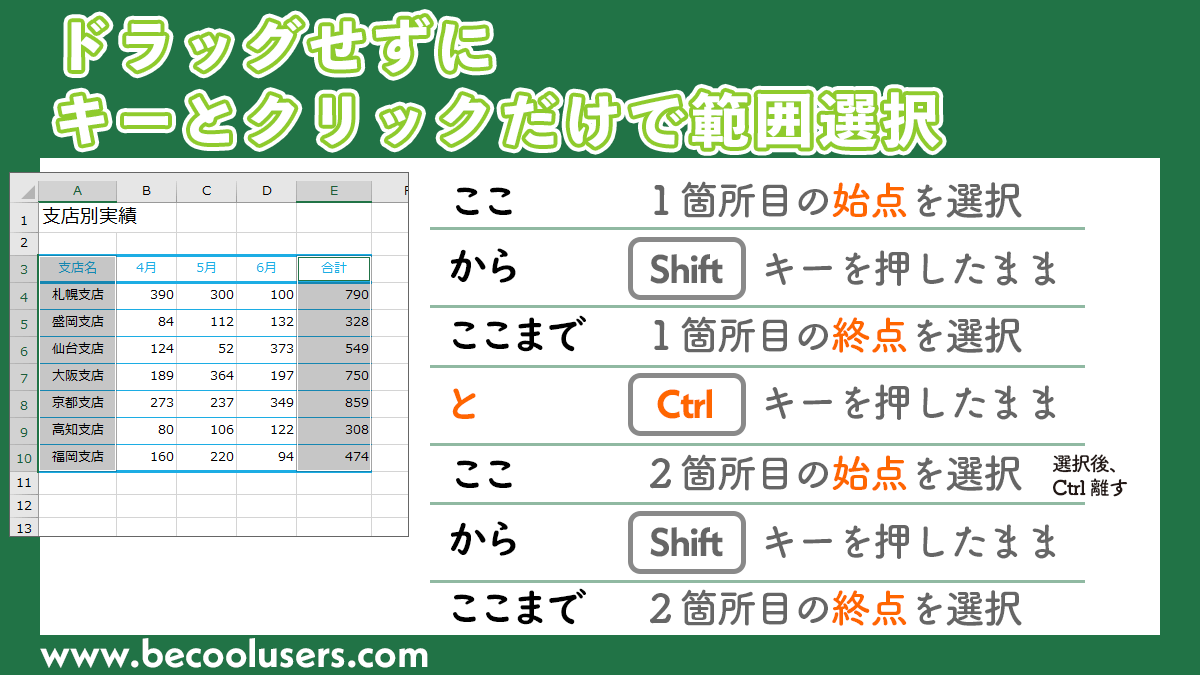 ドラッグせずに
キーとクリックだけで範囲選択

| | A | B | C | D | E | F |
|---|---|---|---|---|---|---|
| 1 | 支店別実績 | | | | | |
| 2 | | | | | | |
| 3 | 支店名 | 4月 | 5月 | 6月 | 合計 | |
| 4 | 札幌支店 | 390 | 300 | 100 | 790 | |
| 5 | 盛岡支店 | 84 | 112 | 132 | 328 | |
| 6 | 仙台支店 | 124 | 52 | 373 | 549 | |
| 7 | 大阪支店 | 189 | 364 | 197 | 750 | |
| 8 | 京都支店 | 273 | 237 | 349 | 859 | |
| 9 | 高知支店 | 80 | 106 | 122 | 308 | |
| 10 | 福岡支店 | 160 | 220 | 94 | 474 | |
| 11 | | | | | | |
| 12 | | | | | | |
| 13 | | | | | | |

ここ 1箇所目の始点を選択
から Shift キーを押したまま
ここまで 1箇所目の終点を選択
と Ctrl キーを押したまま
ここ 2箇所目の始点を選択 選択後、Ctrl 離す
から Shift キーを押したまま
ここまで 2箇所目の終点を選択

www.becoolusers.com